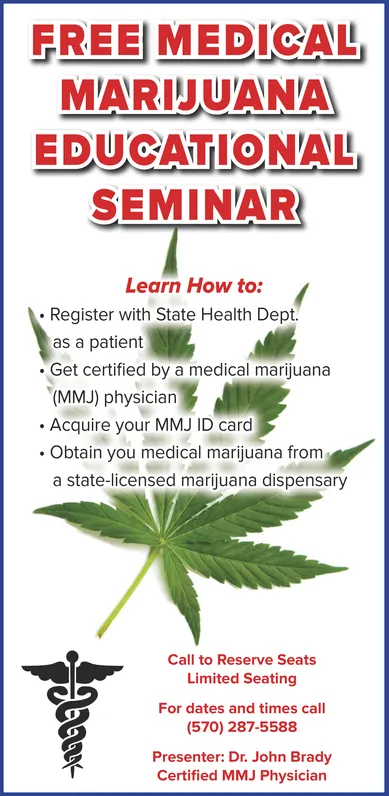 FREE MEDICAL MARIJUANA EDUCATIONAL SEMINAR

Learn How to:
• Register with State Health Dept. as a patient
• Get certified by a medical marijuana (MMJ) physician
• Acquire your MMJ ID card
• Obtain you medical marijuana from a state-licensed marijuana dispensary

Call to Reserve Seats
Limited Seating

For dates and times call
(570) 287-5588

Presenter: Dr. John Brady
Certified MMJ Physician